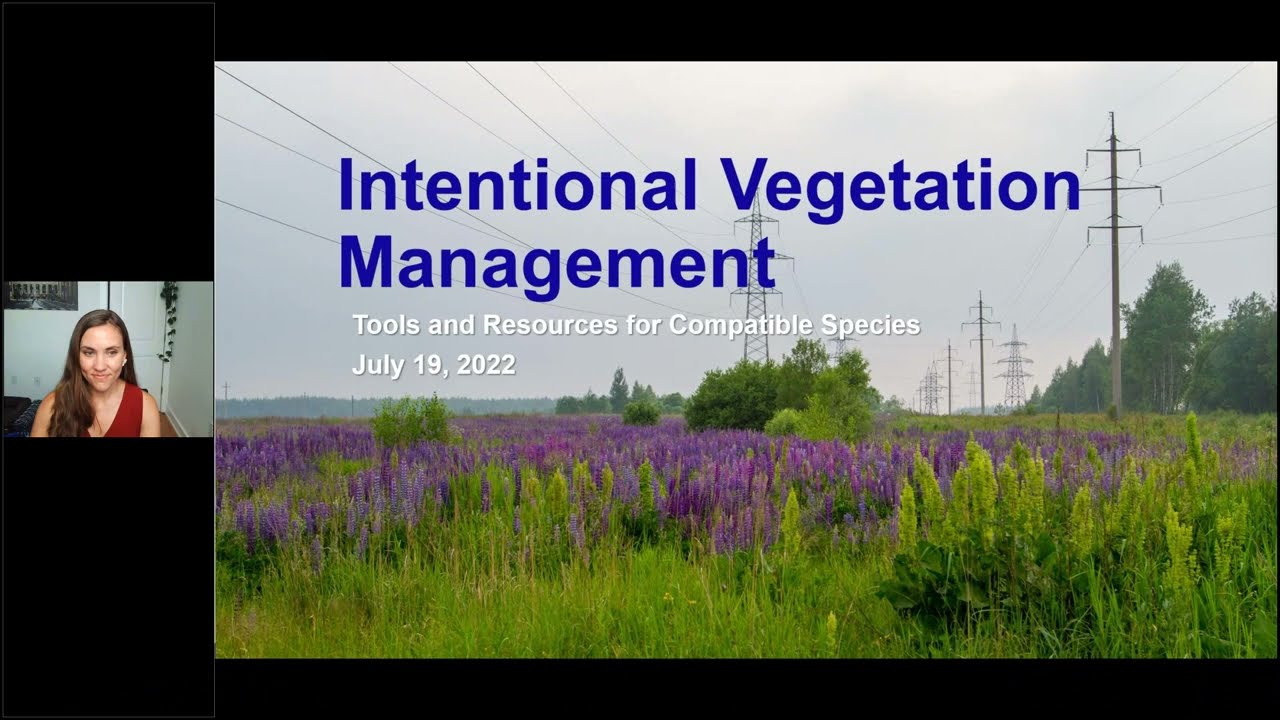 Intentional Vegetation Management

Tools and Resources for Compatible Species
July 19, 2022